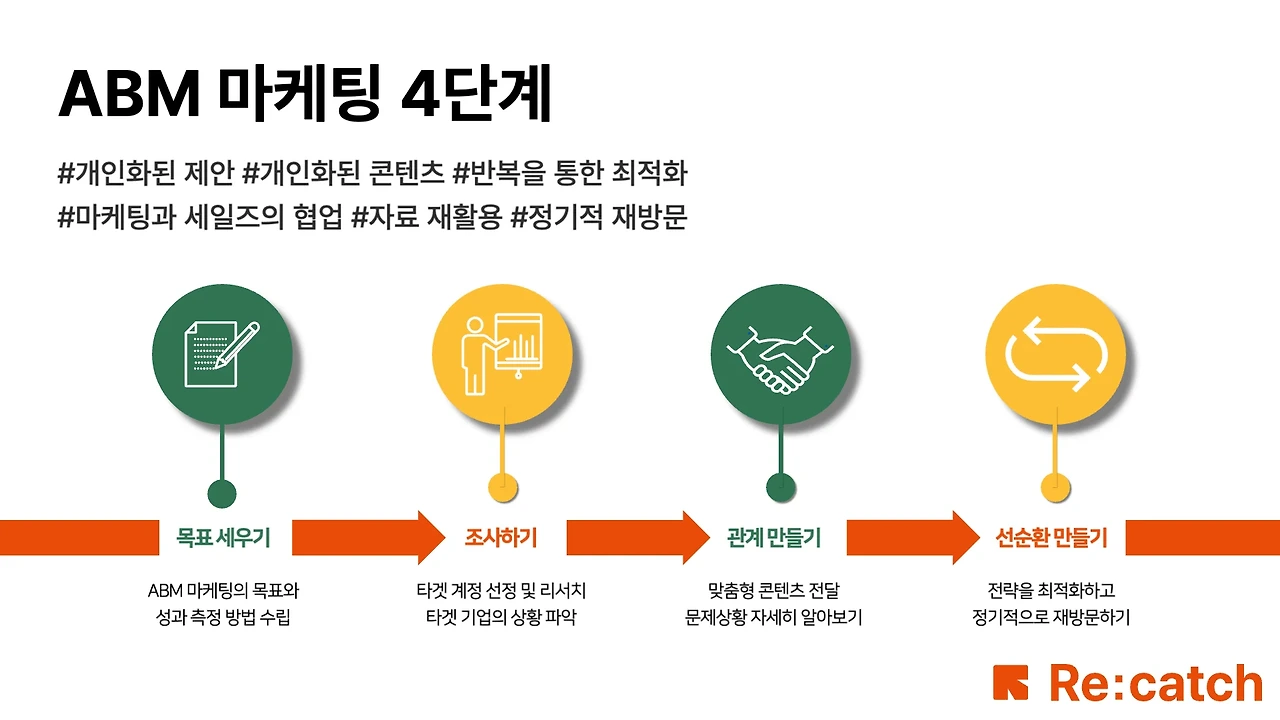 ABM 마케팅 4단계

#개인화된 제안 #개인화된 콘텐츠 #반복을 통한 최적화
#마케팅과 세일즈의 협업 #자료 재활용 #정기적 재방문

목표 세우기

ABM 마케팅의 목표와
성과 측정 방법 수립

조사하기

타겟 계정 선정 및 리서치
타겟 기업의 상황 파악

관계 만들기

맞춤형 콘텐츠 전달
문제상황 자세히 알아보기

선순환 만들기

전략을 최적화하고
정기적으로 재방문하기

Re:catch